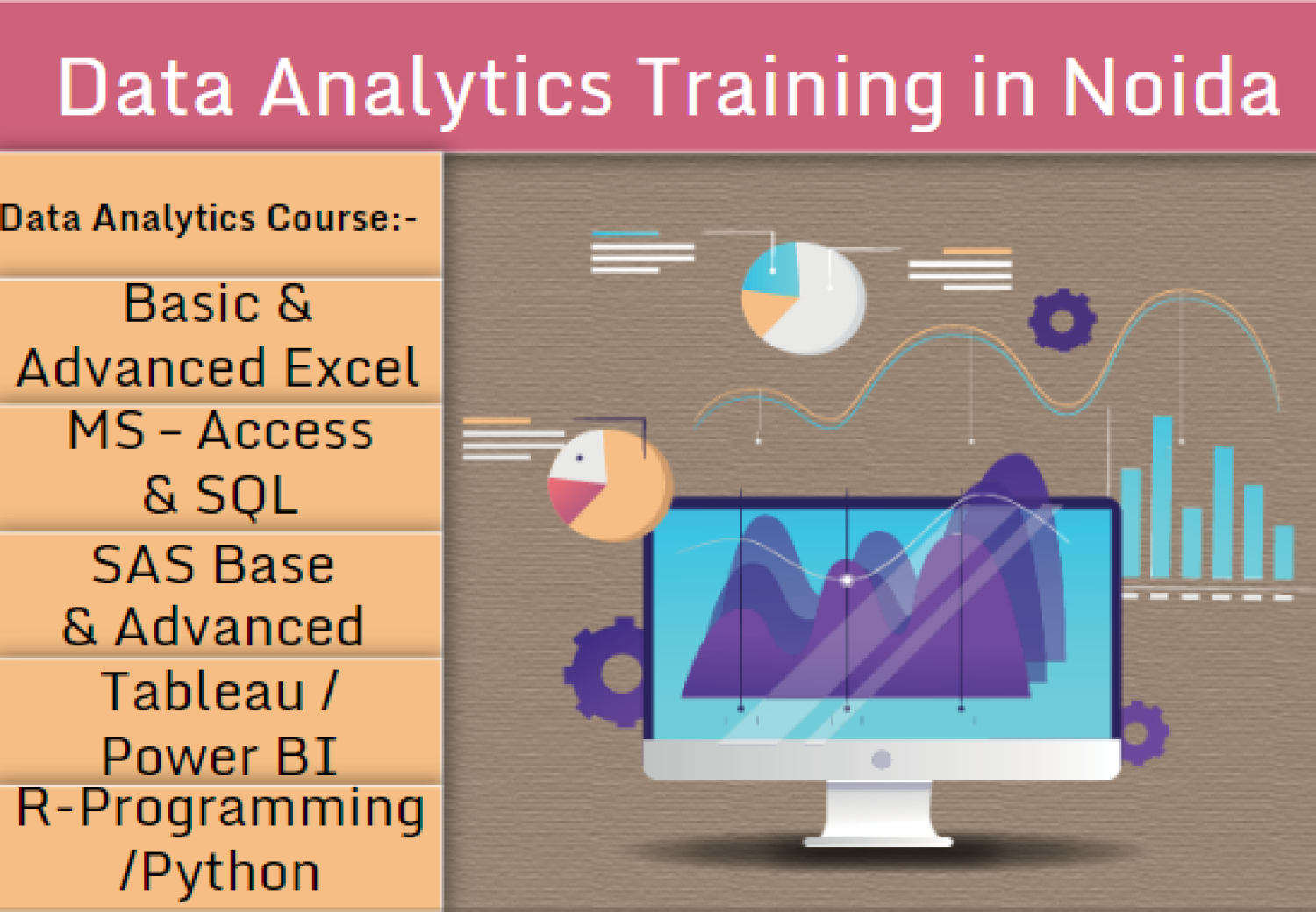 Data Analytics Training in Noida

Data Analytics Course:-

Basic & Advanced Excel

MS - Access & SQL

SAS Base & Advanced

Tableau / Power BI

R-Programming /Python